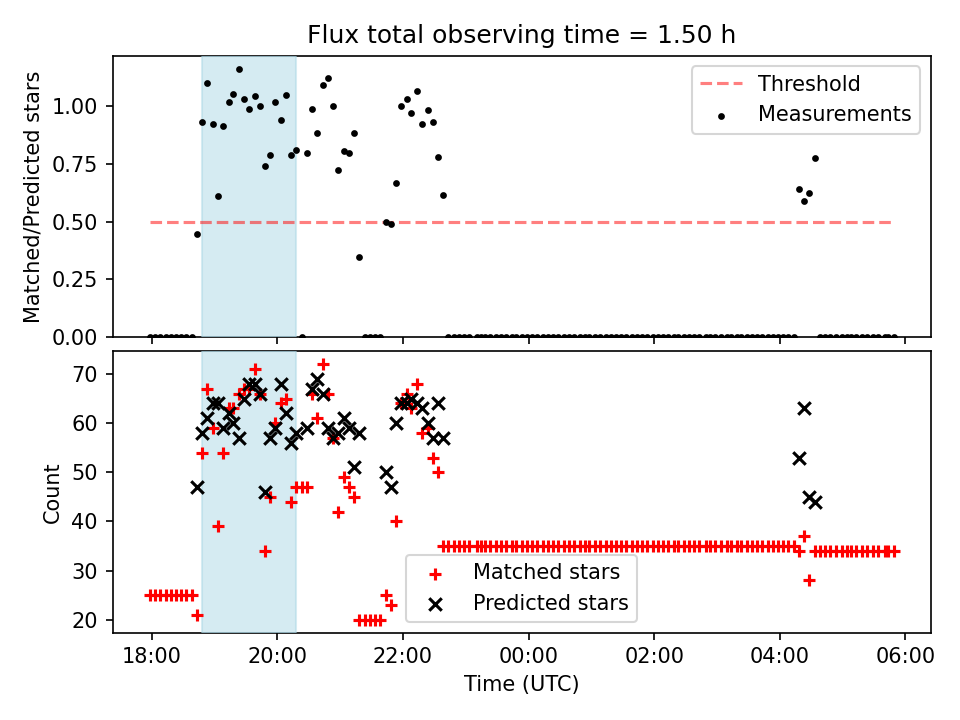 Flux total observing time = 1.50 h

Matched/Predicted stars

1.00
0.75
0.50
0.25
0.00

Threshold
Measurements

Count

70
60
50
40
30
20

Matched stars
Predicted stars

18:00
20:00
22:00
00:00
02:00
04:00
06:00

Time (UTC)